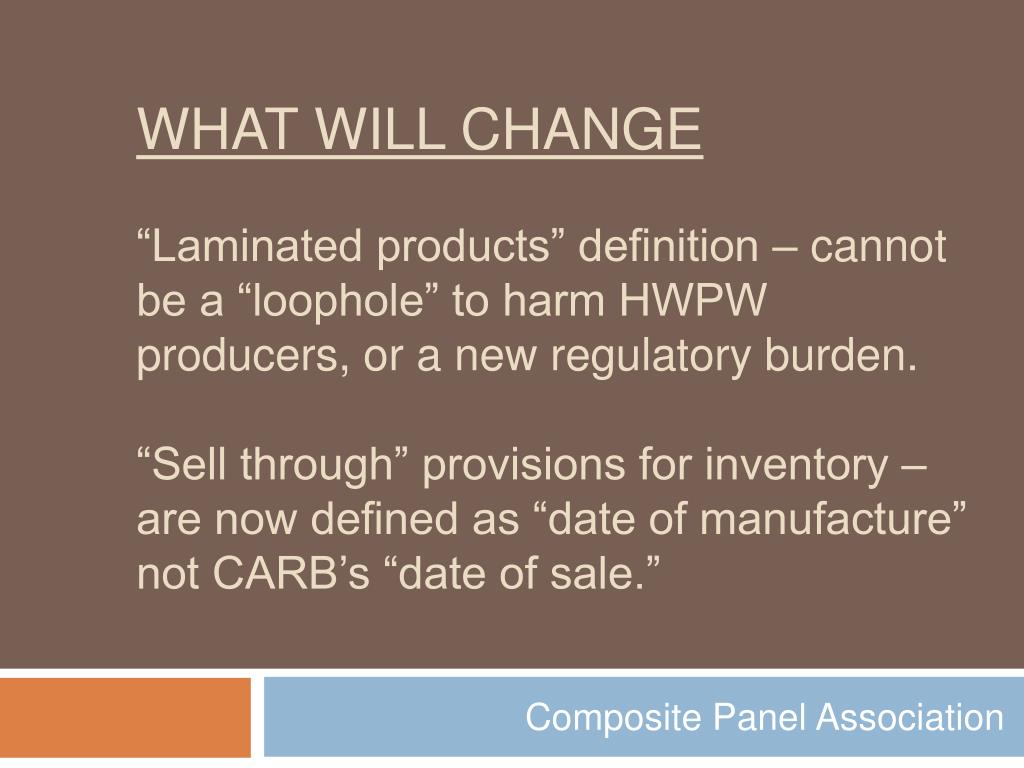 WHAT WILL CHANGE

“Laminated products” definition – cannot be a “loophole” to harm HWPW producers, or a new regulatory burden.

“Sell through” provisions for inventory – are now defined as “date of manufacture” not CARB’s “date of sale.”

Composite Panel Association